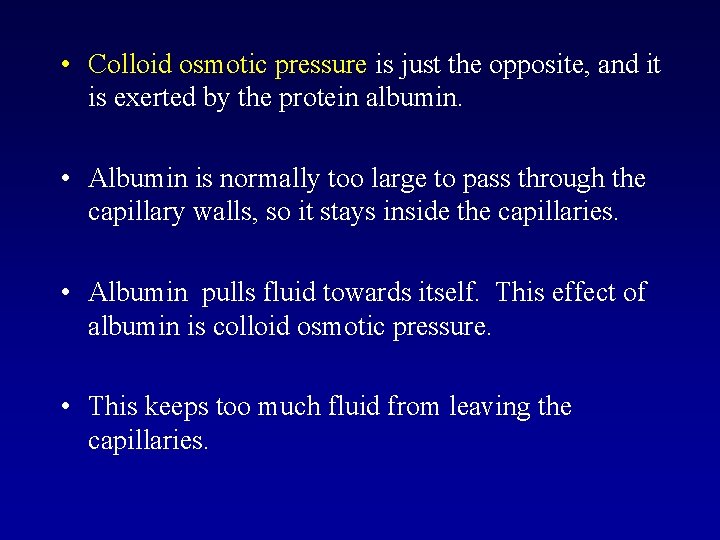 • Colloid osmotic pressure is just the opposite, and it is exerted by the protein albumin.

• Albumin is normally too large to pass through the capillary walls, so it stays inside the capillaries.

• Albumin  pulls fluid towards itself.  This effect of albumin is colloid osmotic pressure.

• This keeps too much fluid from leaving the capillaries.